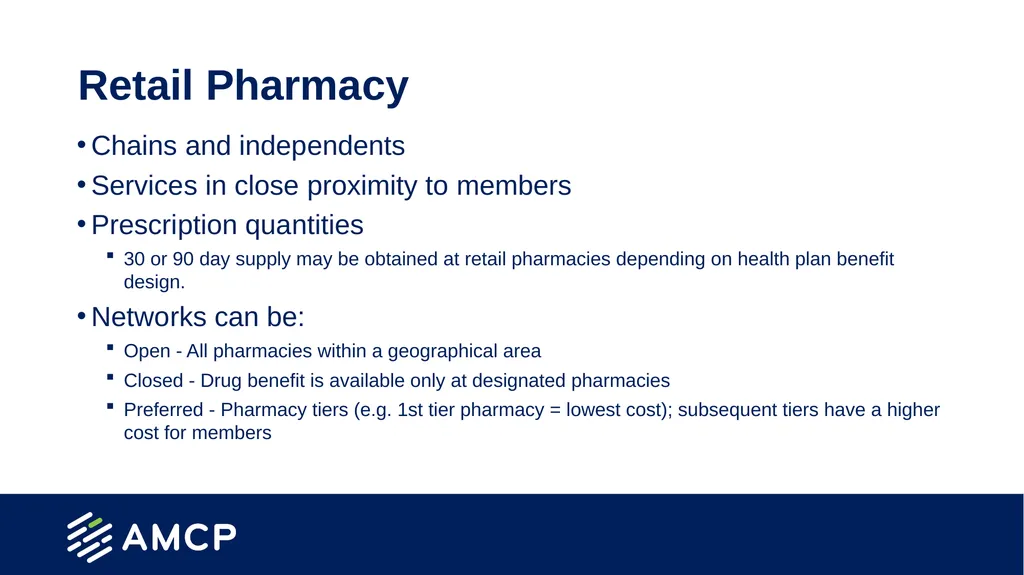 Retail Pharmacy

• Chains and independents
• Services in close proximity to members
• Prescription quantities
  ▪ 30 or 90 day supply may be obtained at retail pharmacies depending on health plan benefit design.
• Networks can be:
  ▪ Open - All pharmacies within a geographical area
  ▪ Closed - Drug benefit is available only at designated pharmacies
  ▪ Preferred - Pharmacy tiers (e.g. 1st tier pharmacy = lowest cost); subsequent tiers have a higher cost for members

AMCP